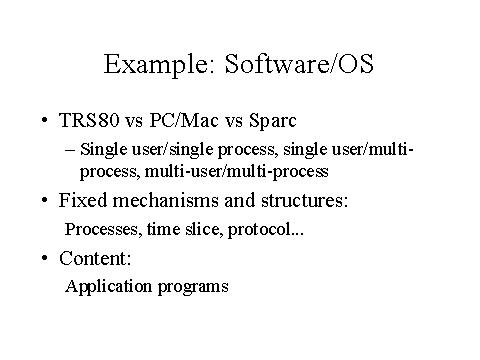 Example: Software/OS

• TRS80 vs PC/Mac vs Sparc

– Single user/single process, single user/multi-process, multi-user/multi-process

• Fixed mechanisms and structures:

Processes, time slice, protocol...

• Content:

Application programs